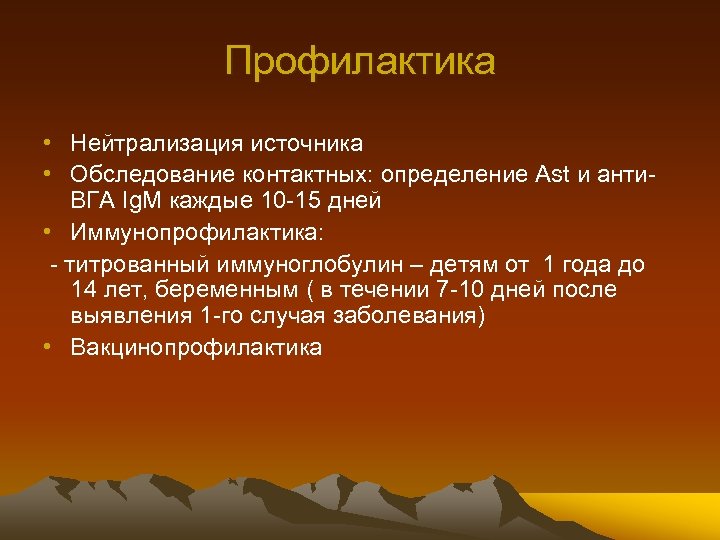 Профилактика

• Нейтрализация источника
• Обследование контактных: определение Ast и анти-ВГА IgM каждые 10-15 дней
• Иммунопрофилактика:
- титрованный иммуноглобулин – детям от 1 года до 14 лет, беременным ( в течении 7-10 дней после выявления 1-го случая заболевания)
• Вакцинопрофилактика